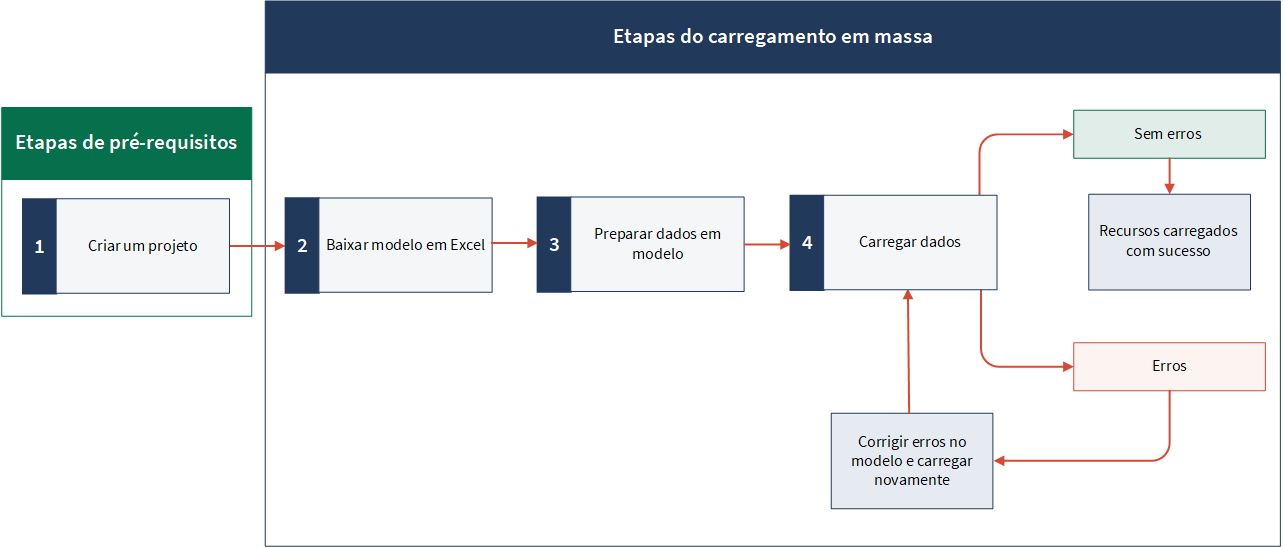 Etapas de pré-requisitos

1 Criar um projeto

Etapas do carregamento em massa

2 Baixar modelo em Excel

3 Preparar dados em modelo

4 Carregar dados

Sem erros

Recursos carregados com sucesso

Erros

Corrigir erros no modelo e carregar novamente